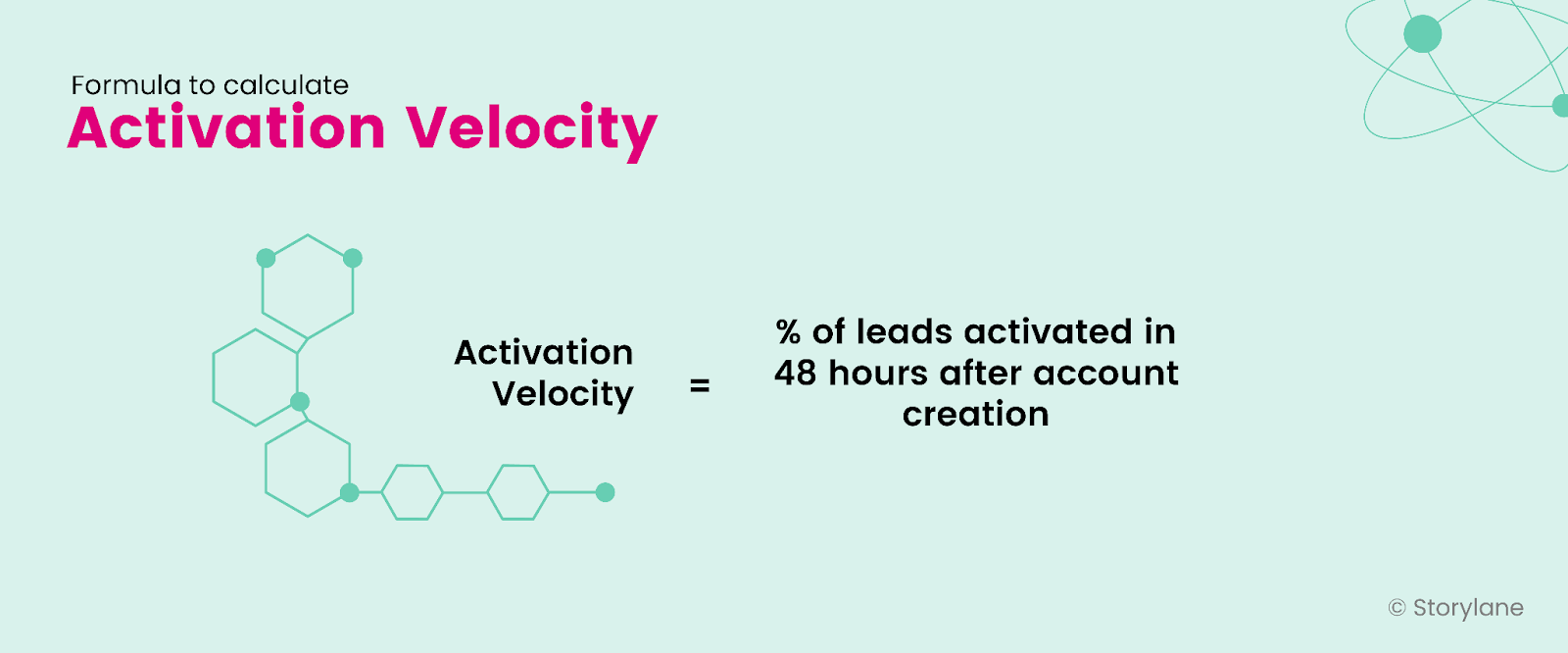 Formula to calculate
Activation Velocity

Activation Velocity = % of leads activated in 48 hours after account creation

© Storylane